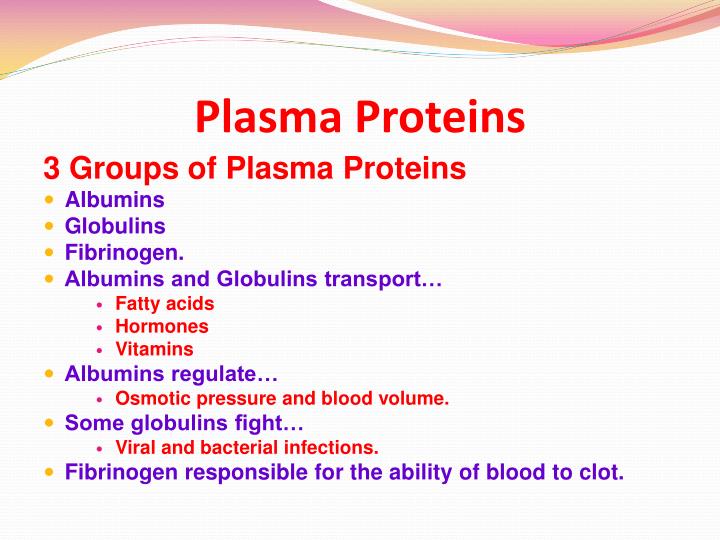 Plasma Proteins

3 Groups of Plasma Proteins

- Albumins
- Globulins
- Fibrinogen.
- Albumins and Globulins transport…
  - Fatty acids
  - Hormones
  - Vitamins
- Albumins regulate…
  - Osmotic pressure and blood volume.
- Some globulins fight…
  - Viral and bacterial infections.
- Fibrinogen responsible for the ability of blood to clot.